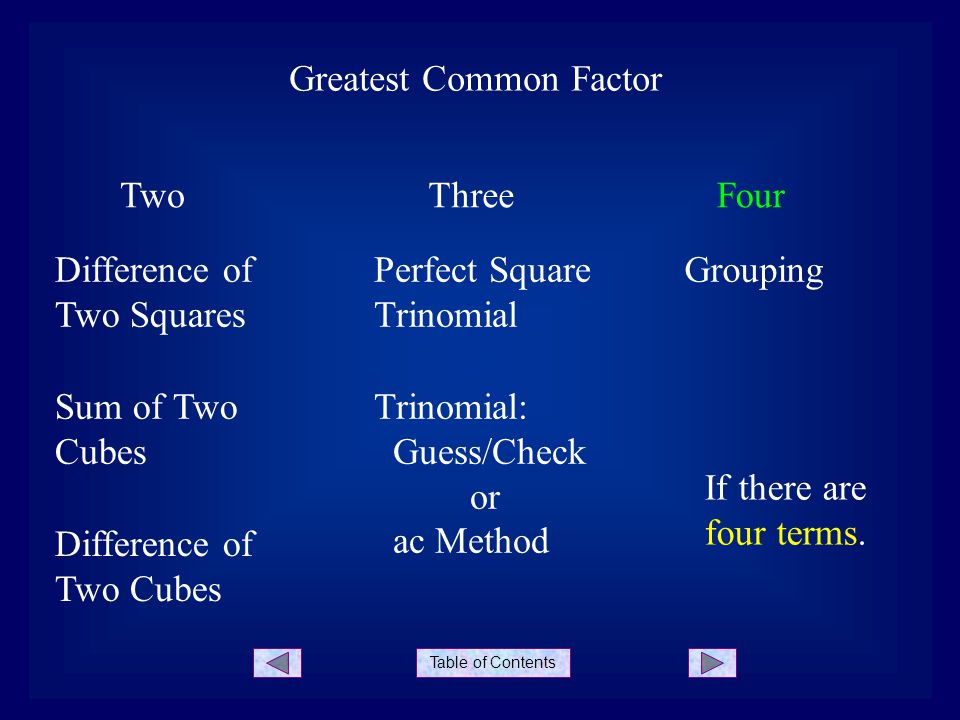 Greatest Common Factor

Two

Difference of Two Squares

Sum of Two Cubes

Difference of Two Cubes

Three

Perfect Square Trinomial

Trinomial:
Guess/Check
or
ac Method

Four

Grouping

If there are four terms.

Table of Contents